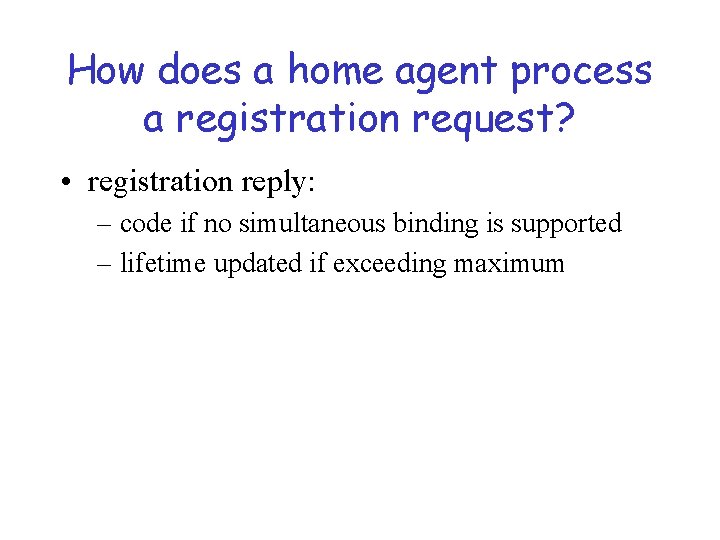 How does a home agent process a registration request?

• registration reply:
– code if no simultaneous binding is supported
– lifetime updated if exceeding maximum